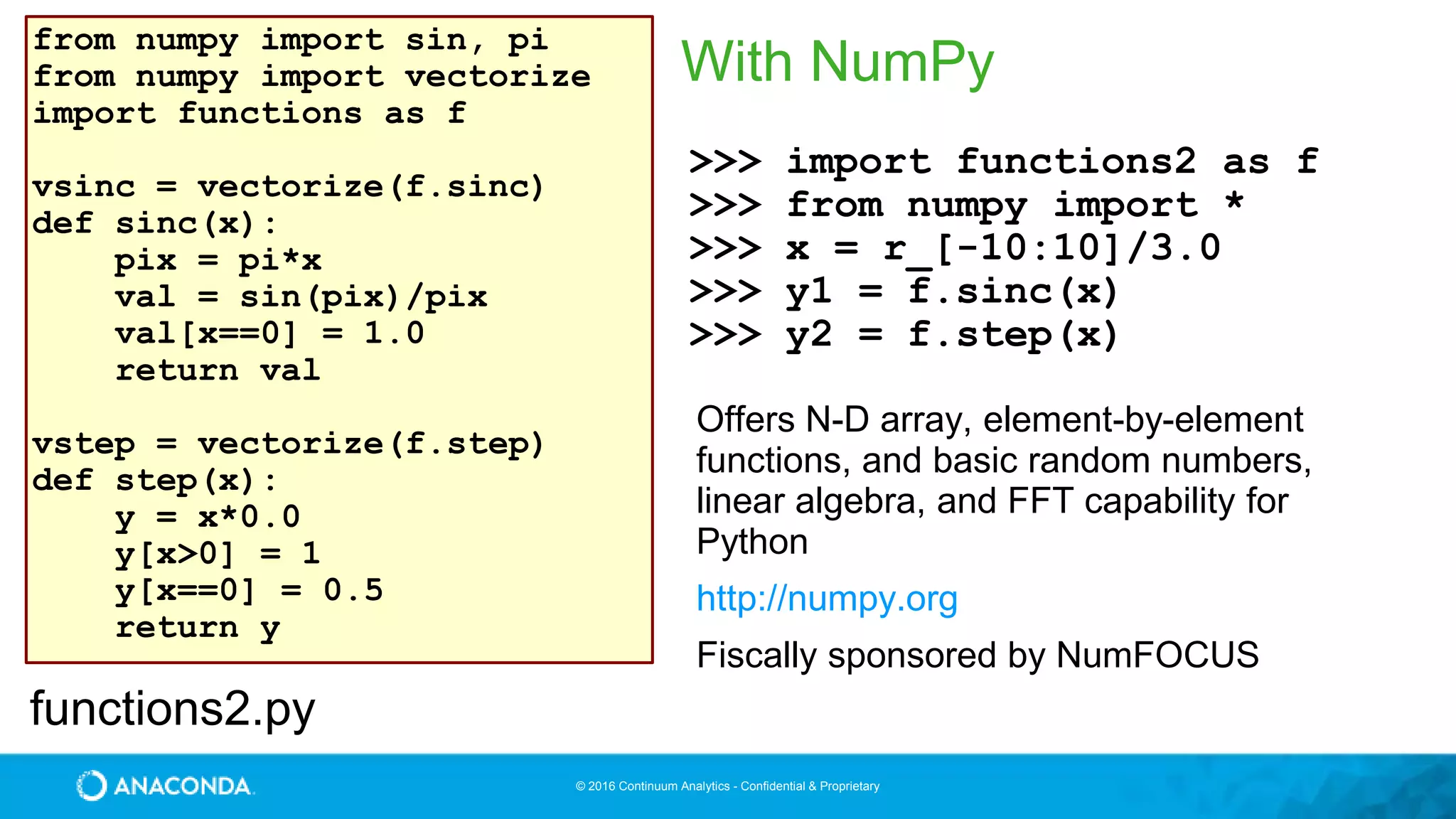 from numpy import sin, pi
from numpy import vectorize
import functions as f

vsinc = vectorize(f.sinc)
def sinc(x):
    pix = pi*x
    val = sin(pix)/pix
    val[x==0] = 1.0
    return val

vstep = vectorize(f.step)
def step(x):
    y = x*0.0
    y[x>0] = 1
    y[x==0] = 0.5
    return y

functions2.py

With NumPy

>>> import functions2 as f
>>> from numpy import *
>>> x = r_[-10:10]/3.0
>>> y1 = f.sinc(x)
>>> y2 = f.step(x)

Offers N-D array, element-by-element functions, and basic random numbers, linear algebra, and FFT capability for Python

http://numpy.org

Fiscally sponsored by NumFOCUS

ANACONDA.

© 2016 Continuum Analytics - Confidential & Proprietary